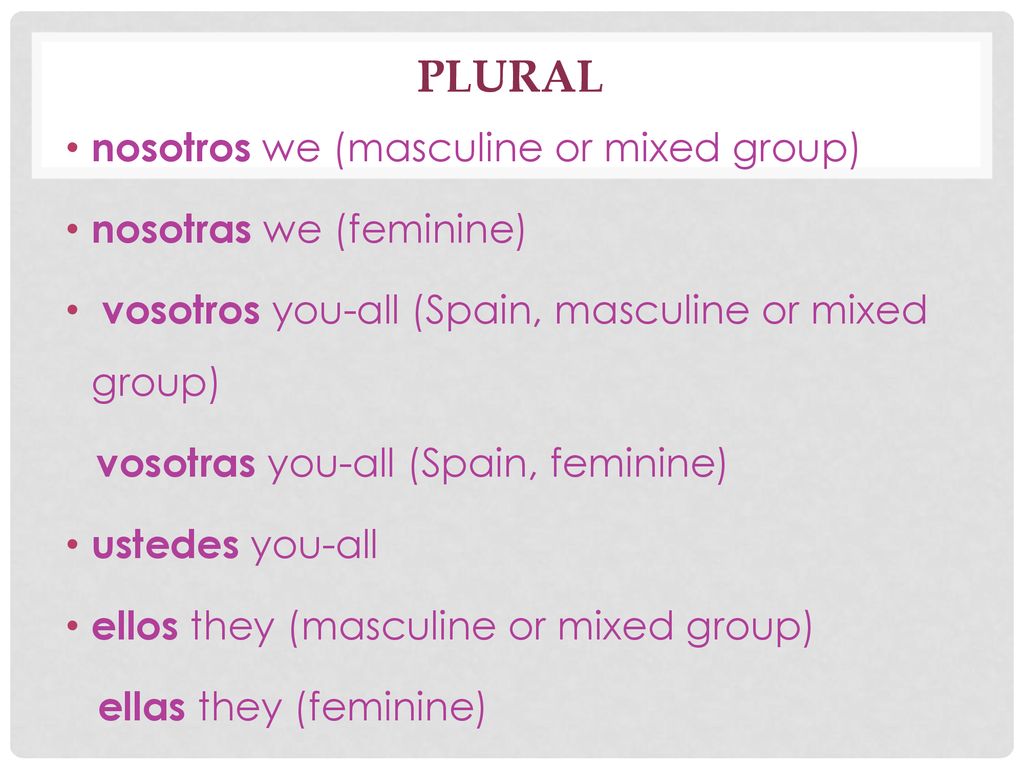 PLURAL

• nosotros we (masculine or mixed group)

• nosotras we (feminine)

• vosotros you-all (Spain, masculine or mixed group)

vosotras you-all (Spain, feminine)

• ustedes you-all

• ellos they (masculine or mixed group)

ellas they (feminine)